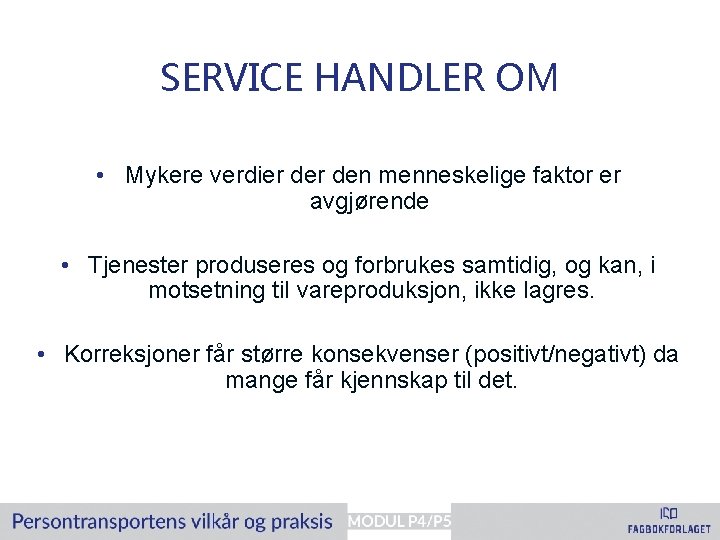 SERVICE HANDLER OM

• Mykere verdier der den menneskelige faktor er avgjørende

• Tjenester produseres og forbrukes samtidig, og kan, i motsetning til vareproduksjon, ikke lagres.

• Korreksjoner får større konsekvenser (positivt/negativt) da mange får kjennskap til det.

Persontransportens vilkår og praksis MODUL P4/P5 FAGBOKFORLAGET